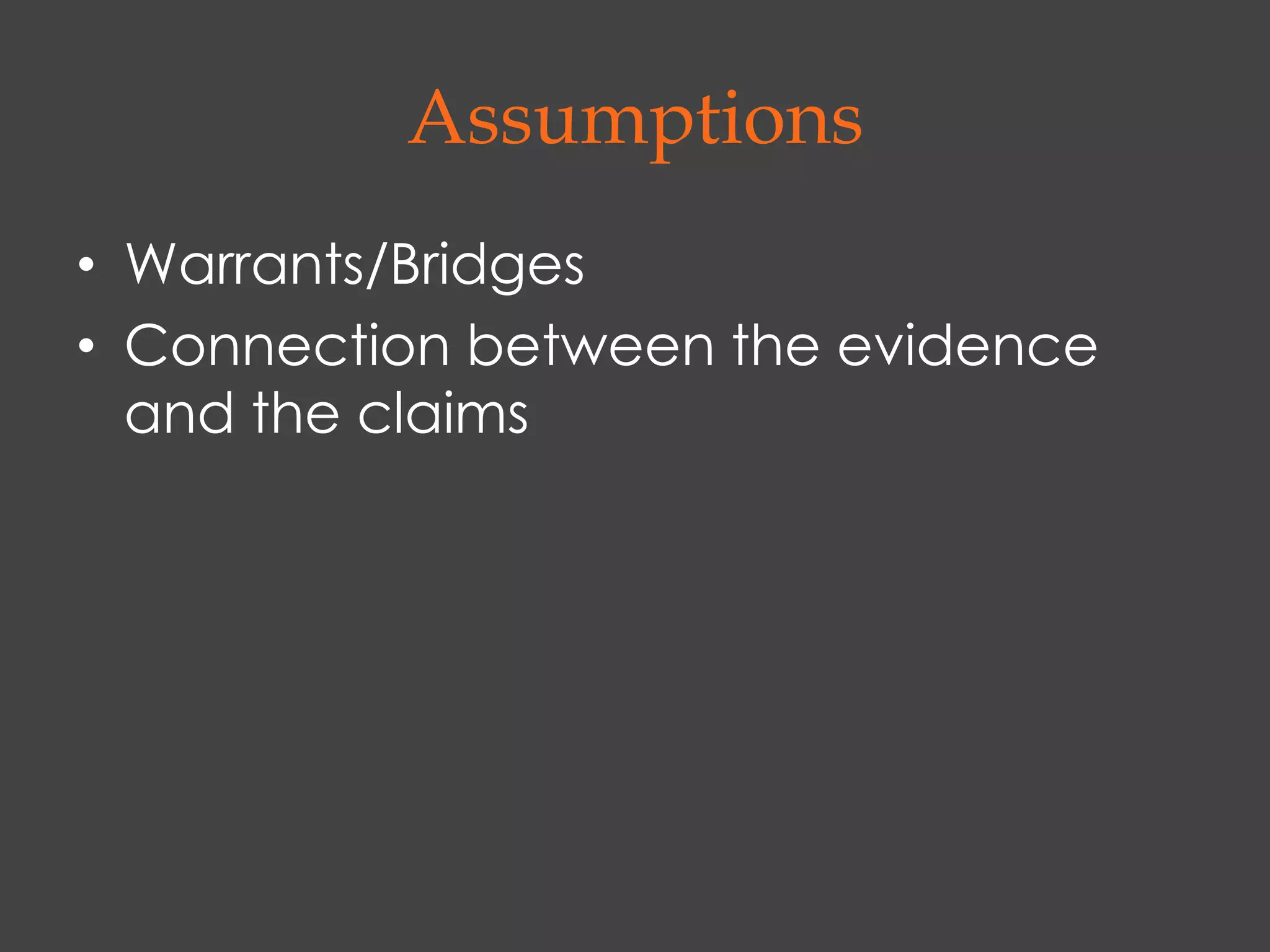 Assumptions

• Warrants/Bridges
• Connection between the evidence and the claims